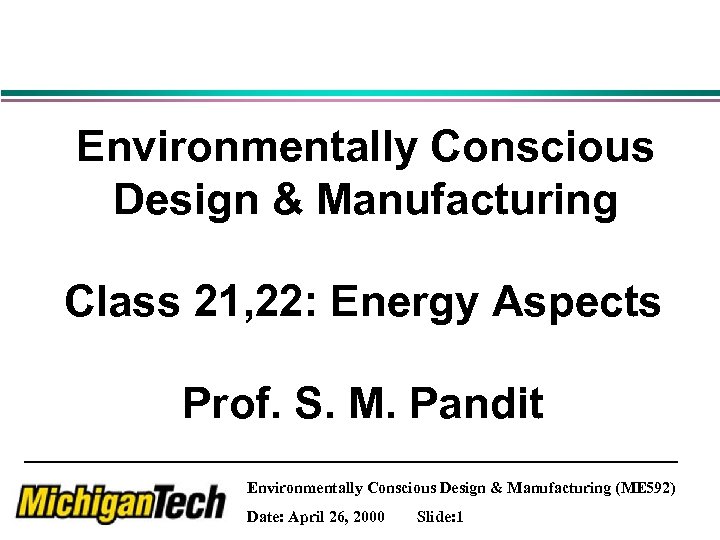 Environmentally Conscious Design & Manufacturing

Class 21,22: Energy Aspects

Prof. S. M. Pandit

MichiganTech

Environmentally Conscious Design & Manufacturing (ME592)

Date: April 26, 2000 Slide:1